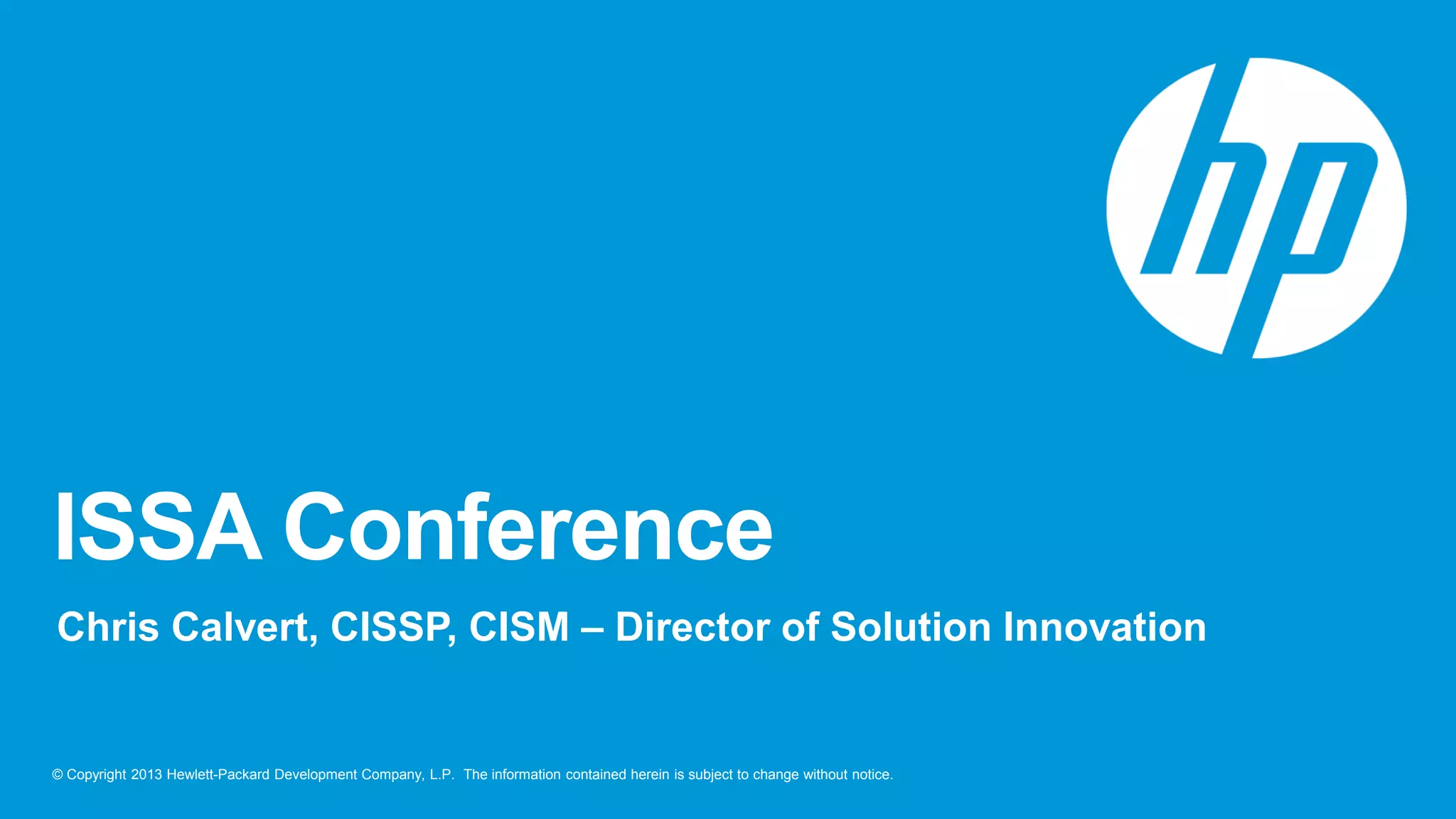 hp

ISSA Conference

Chris Calvert, CISSP, CISM – Director of Solution Innovation

© Copyright 2013 Hewlett-Packard Development Company, L.P. The information contained herein is subject to change without notice.